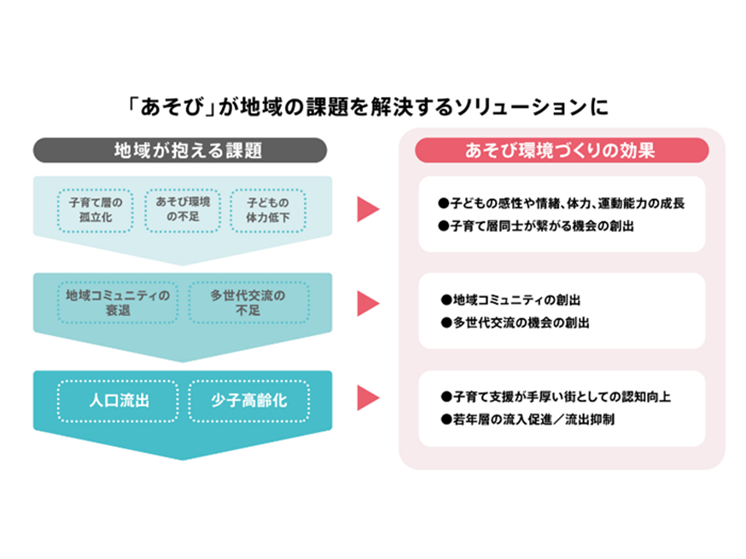 「あそび」が地域の課題を解決するソリューションに

地域が抱える課題

子育て層の孤立化

あそび環境の不足

子どもの体力低下

地域コミュニティの衰退

多世代交流の不足

人口流出

少子高齢化

あそび環境づくりの効果

●子どもの感性や情緒、体力、運動能力の成長
●子育て層同士が繋がる機会の創出

●地域コミュニティの創出
●多世代交流の機会の創出

●子育て支援が手厚い街としての認知向上
●若年層の流入促進／流出抑制